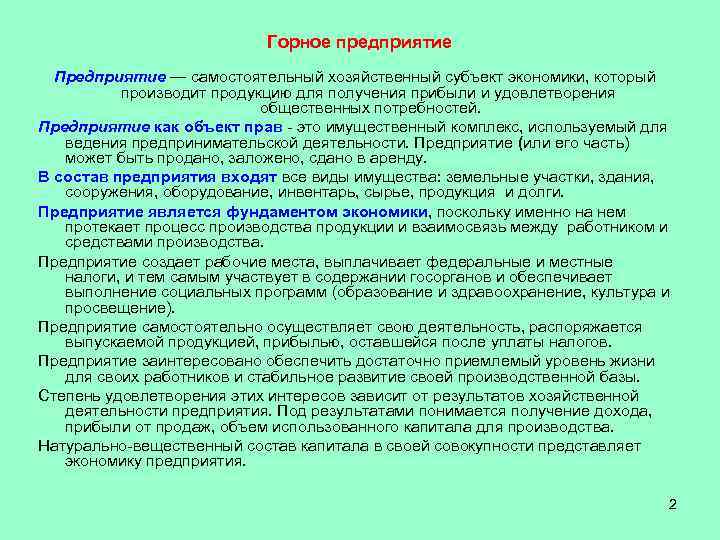 Горное предприятие

Предприятие — самостоятельный хозяйственный субъект экономики, который производит продукцию для получения прибыли и удовлетворения общественных потребностей.

Предприятие как объект прав - это имущественный комплекс, используемый для ведения предпринимательской деятельности. Предприятие (или его часть) может быть продано, заложено, сдано в аренду.

В состав предприятия входят все виды имущества: земельные участки, здания, сооружения, оборудование, инвентарь, сырье, продукция и долги.

Предприятие является фундаментом экономики, поскольку именно на нем протекает процесс производства продукции и взаимосвязь между работником и средствами производства.

Предприятие создает рабочие места, выплачивает федеральные и местные налоги, и тем самым участвует в содержании госорганов и обеспечивает выполнение социальных программ (образование и здравоохранение, культура и просвещение).

Предприятие самостоятельно осуществляет свою деятельность, распоряжается выпускаемой продукцией, прибылью, оставшейся после уплаты налогов.

Предприятие заинтересовано обеспечить достаточно приемлемый уровень жизни для своих работников и стабильное развитие своей производственной базы.

Степень удовлетворения этих интересов зависит от результатов хозяйственной деятельности предприятия. Под результатами понимается получение дохода, прибыли от продаж, объем использованного капитала для производства.

Натурально-вещественный состав капитала в своей совокупности представляет экономику предприятия.

2